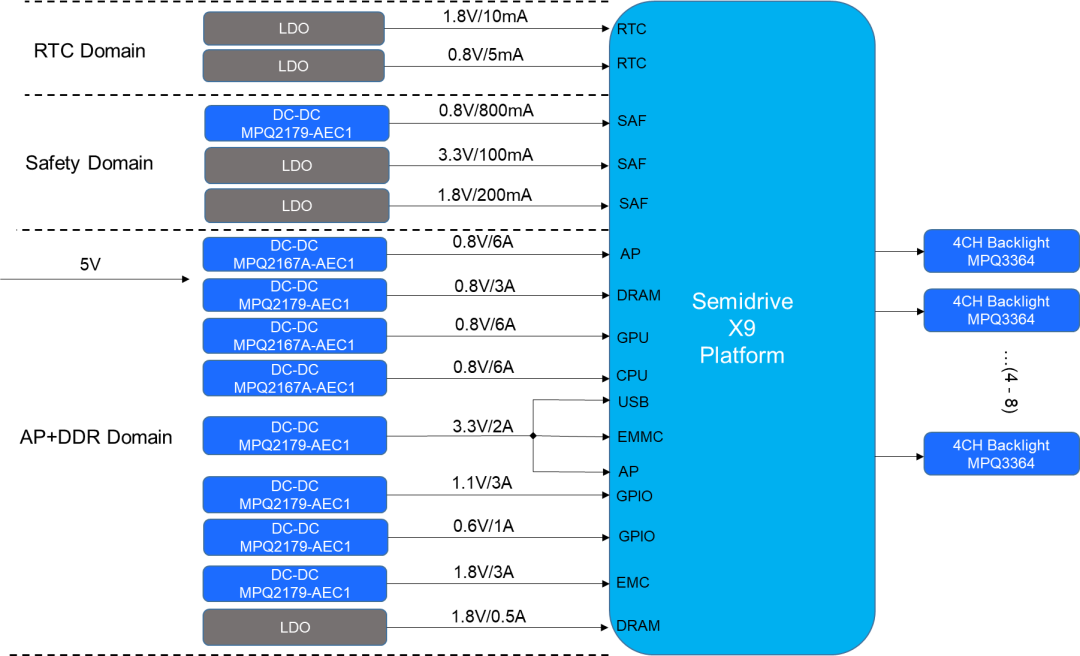 RTC Domain

LDO
1.8V/10mA
RTC

LDO
0.8V/5mA
RTC

Safety Domain

DC-DC MPQ2179-AEC1
0.8V/800mA
SAF

LDO
3.3V/100mA
SAF

LDO
1.8V/200mA
SAF

5V

AP+DDR Domain

DC-DC MPQ2167A-AEC1
0.8V/6A
AP

DC-DC MPQ2179-AEC1
0.8V/3A
DRAM

DC-DC MPQ2167A-AEC1
0.8V/6A
GPU

DC-DC MPQ2167A-AEC1
0.8V/6A
CPU

DC-DC MPQ2179-AEC1
3.3V/2A
USB
EMMC
AP

DC-DC MPQ2179-AEC1
1.1V/3A
GPIO

DC-DC MPQ2179-AEC1
0.6V/1A
GPIO

DC-DC MPQ2179-AEC1
1.8V/3A
EMC

LDO
1.8V/0.5A
DRAM

Semidrive X9 Platform

4CH Backlight MPQ3364

4CH Backlight MPQ3364

...(4 - 8)

4CH Backlight MPQ3364